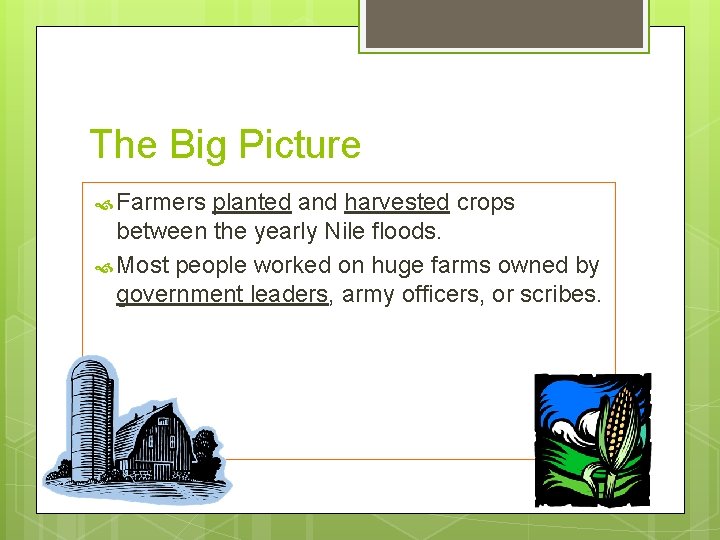 The Big Picture

Farmers planted and harvested crops between the yearly Nile floods.

Most people worked on huge farms owned by government leaders, army officers, or scribes.